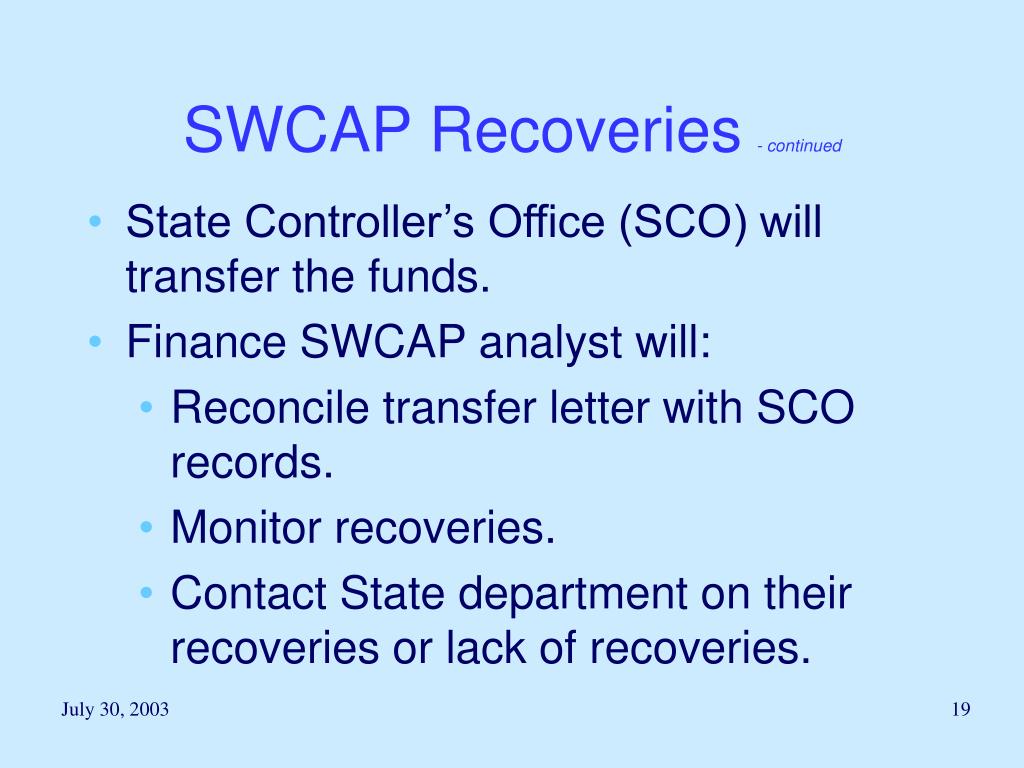 SWCAP Recoveries - continued

• State Controller's Office (SCO) will transfer the funds.
• Finance SWCAP analyst will:
  • Reconcile transfer letter with SCO records.
  • Monitor recoveries.
  • Contact State department on their recoveries or lack of recoveries.

July 30, 2003

19